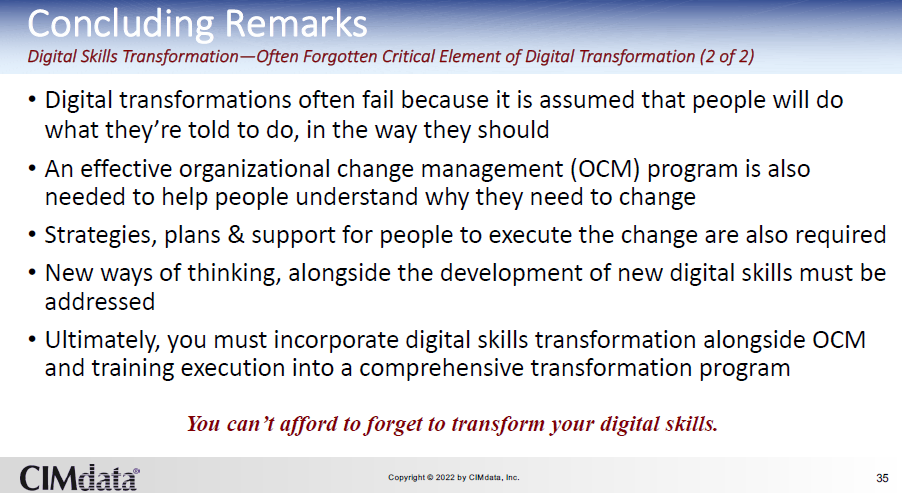 Concluding Remarks

Digital Skills Transformation—Often Forgotten Critical Element of Digital Transformation (2 of 2)

• Digital transformations often fail because it is assumed that people will do what they're told to do, in the way they should

• An effective organizational change management (OCM) program is also needed to help people understand why they need to change

• Strategies, plans & support for people to execute the change are also required

• New ways of thinking, alongside the development of new digital skills must be addressed

• Ultimately, you must incorporate digital skills transformation alongside OCM and training execution into a comprehensive transformation program

You can't afford to forget to transform your digital skills.

CIMdata®

Copyright © 2022 by CIMdata, Inc.

35